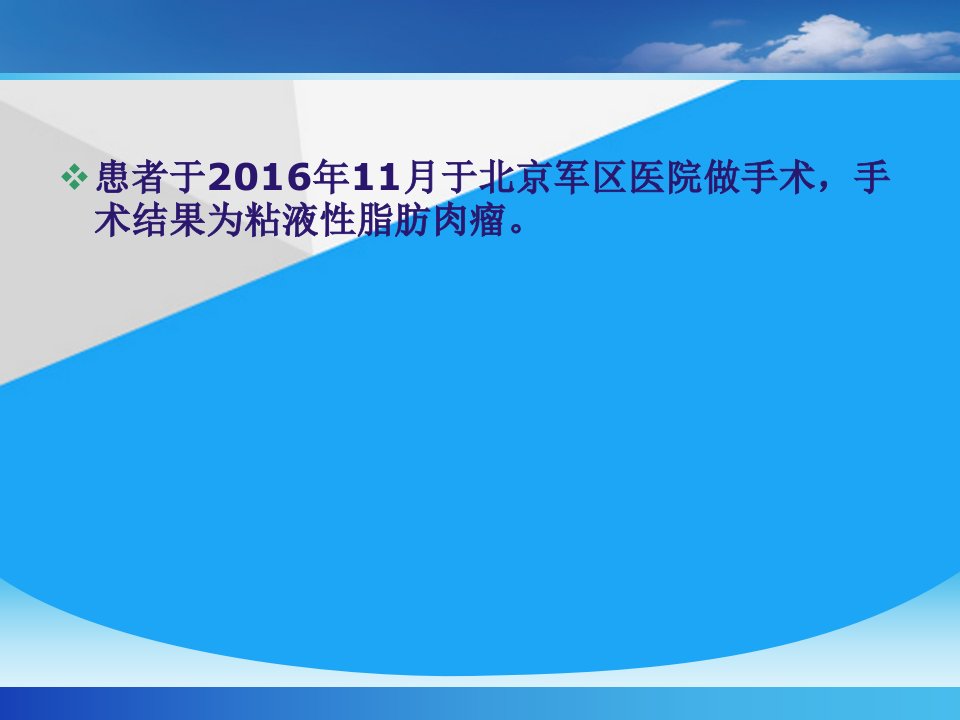 ❖ 患者于2016年11月于北京军区医院做手术，手术结果为粘液性脂肪肉瘤。